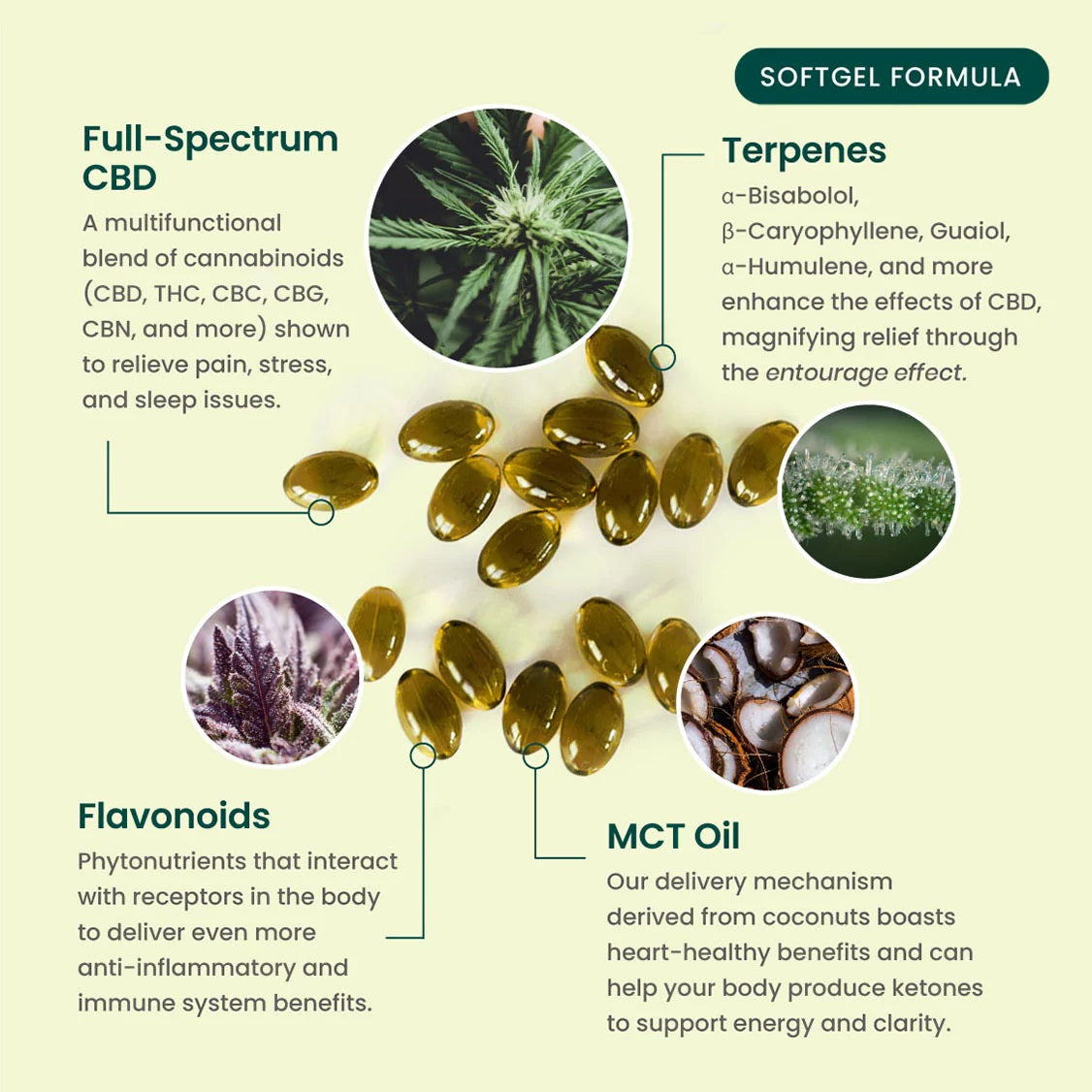 SOFTGEL FORMULA

Full-Spectrum CBD

A multifunctional blend of cannabinoids (CBD, THC, CBC, CBG, CBN, and more) shown to relieve pain, stress, and sleep issues.

Terpenes

α-Bisabolol, β-Caryophyllene, Guaiol, α-Humulene, and more enhance the effects of CBD, magnifying relief through the entourage effect.

Flavonoids

Phytonutrients that interact with receptors in the body to deliver even more anti-inflammatory and immune system benefits.

MCT Oil

Our delivery mechanism derived from coconuts boasts heart-healthy benefits and can help your body produce ketones to support energy and clarity.